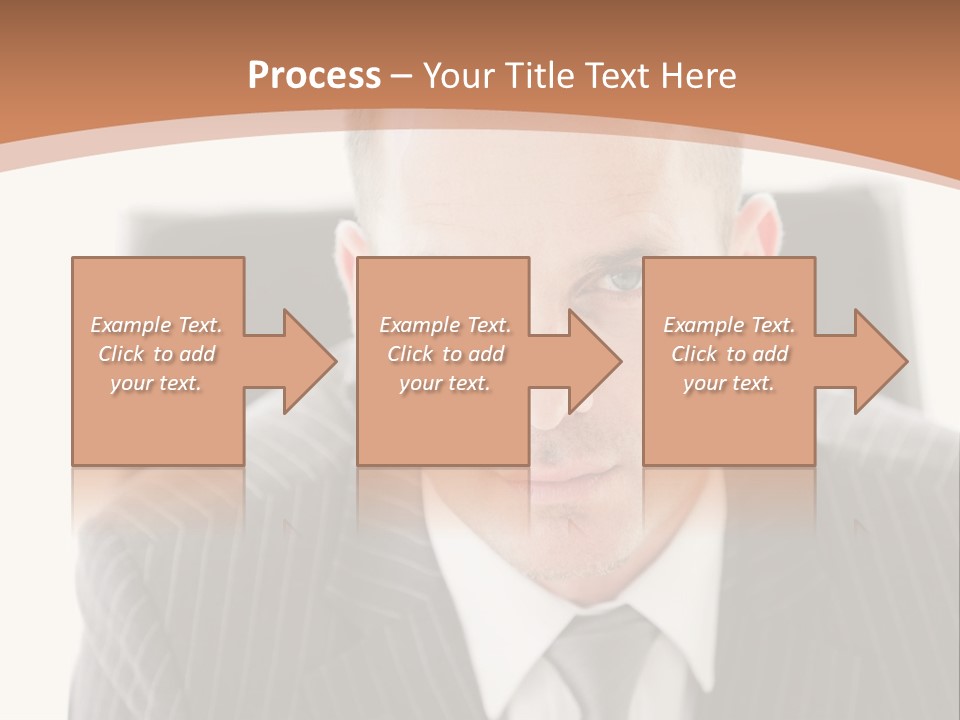 Process – Your Title Text Here

Example Text. Click to add your text.

Example Text. Click to add your text.

Example Text. Click to add your text.